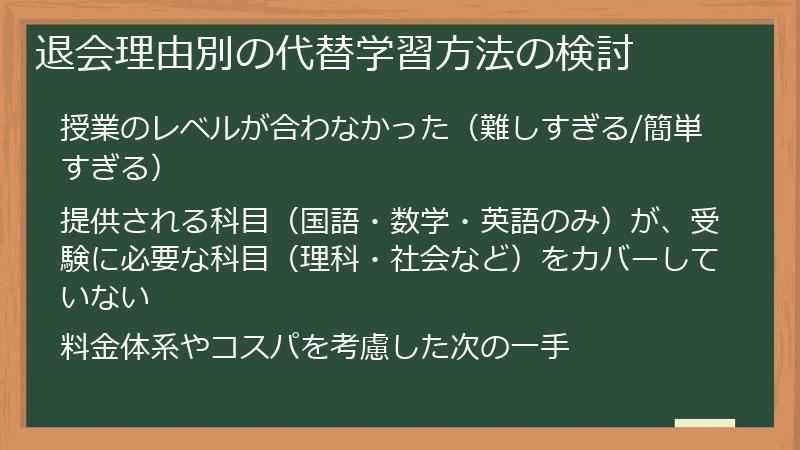 退会理由別の代替学習方法の検討

授業のレベルが合わなかった（難しすぎる/簡単すぎる）

提供される科目（国語・数学・英語のみ）が、受験に必要な科目（理科・社会など）をカバーしていない

料金体系やコスパを考慮した次の一手